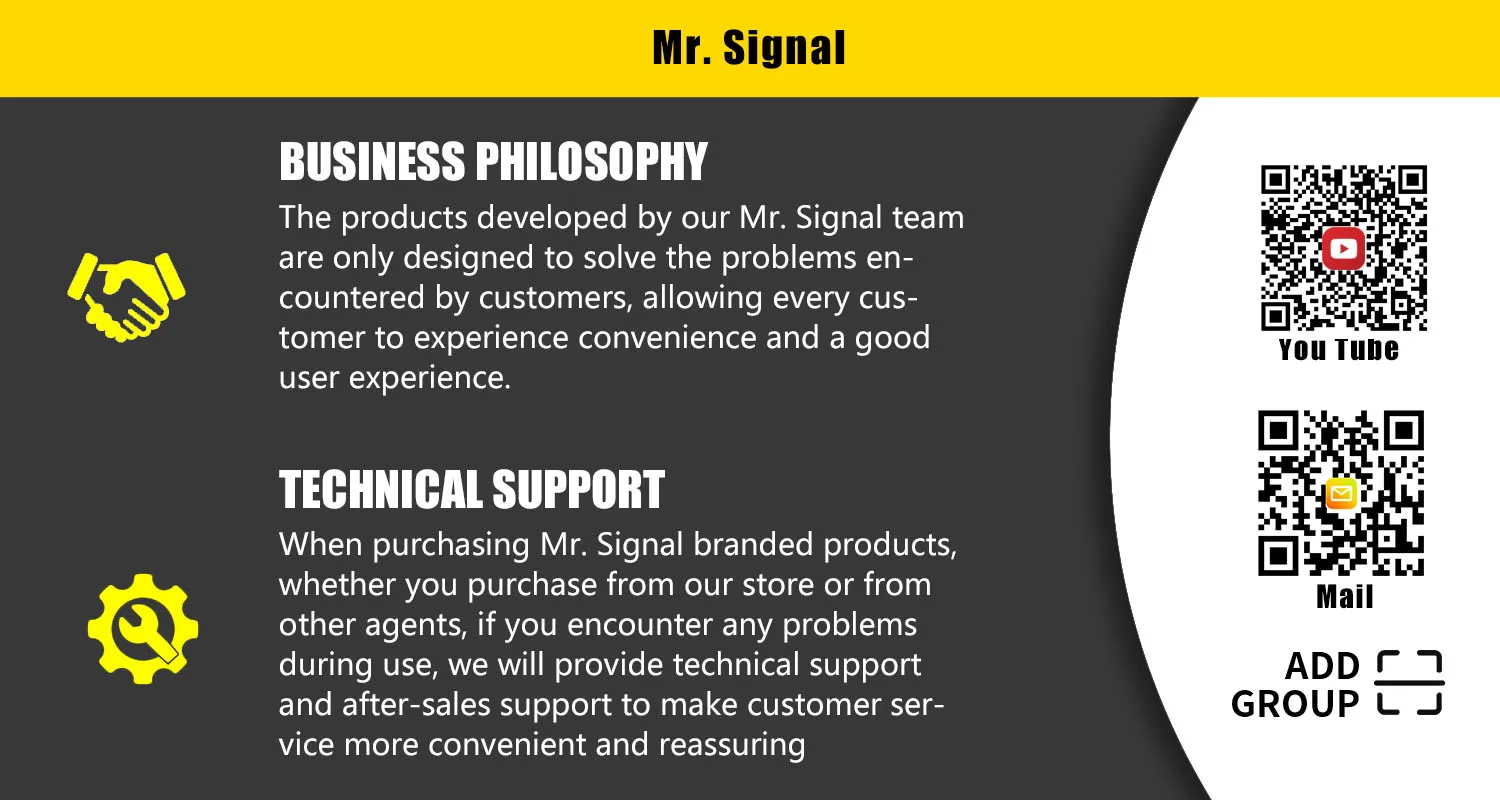 Mr. Signal

BUSINESS PHILOSOPHY

The products developed by our Mr. Signal team are only designed to solve the problems encountered by customers, allowing every customer to experience convenience and a good user experience.

TECHNICAL SUPPORT

When purchasing Mr. Signal branded products, whether you purchase from our store or from other agents, if you encounter any problems during use, we will provide technical support and after-sales support to make customer service more convenient and reassuring

You Tube

Mail

ADD GROUP